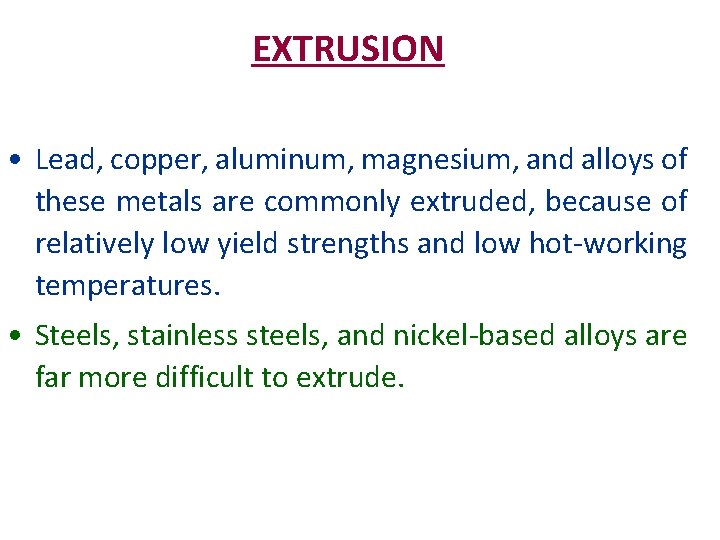 EXTRUSION

• Lead, copper, aluminum, magnesium, and alloys of these metals are commonly extruded, because of relatively low yield strengths and low hot-working temperatures.

• Steels, stainless steels, and nickel-based alloys are far more difficult to extrude.